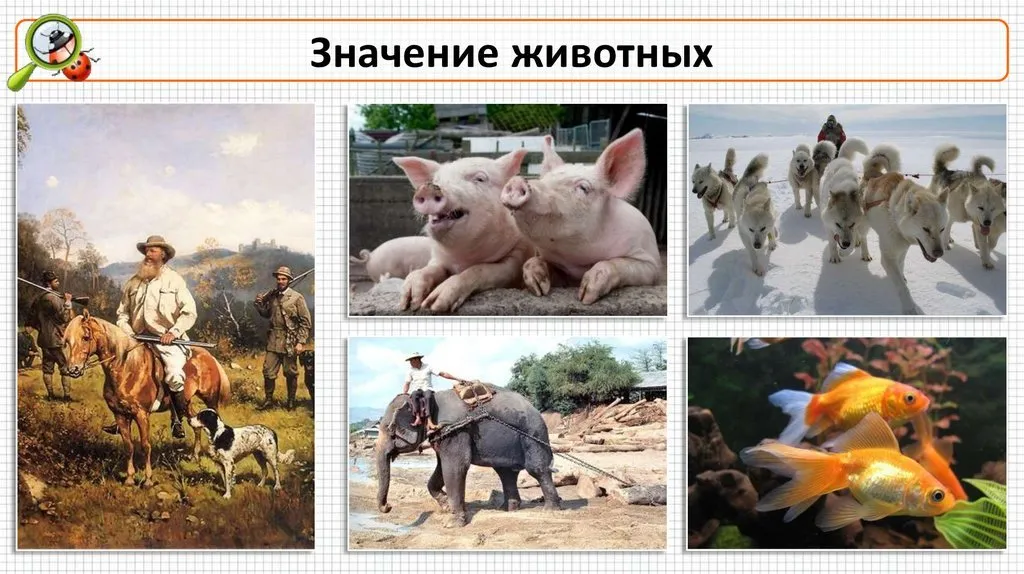 Значение животных